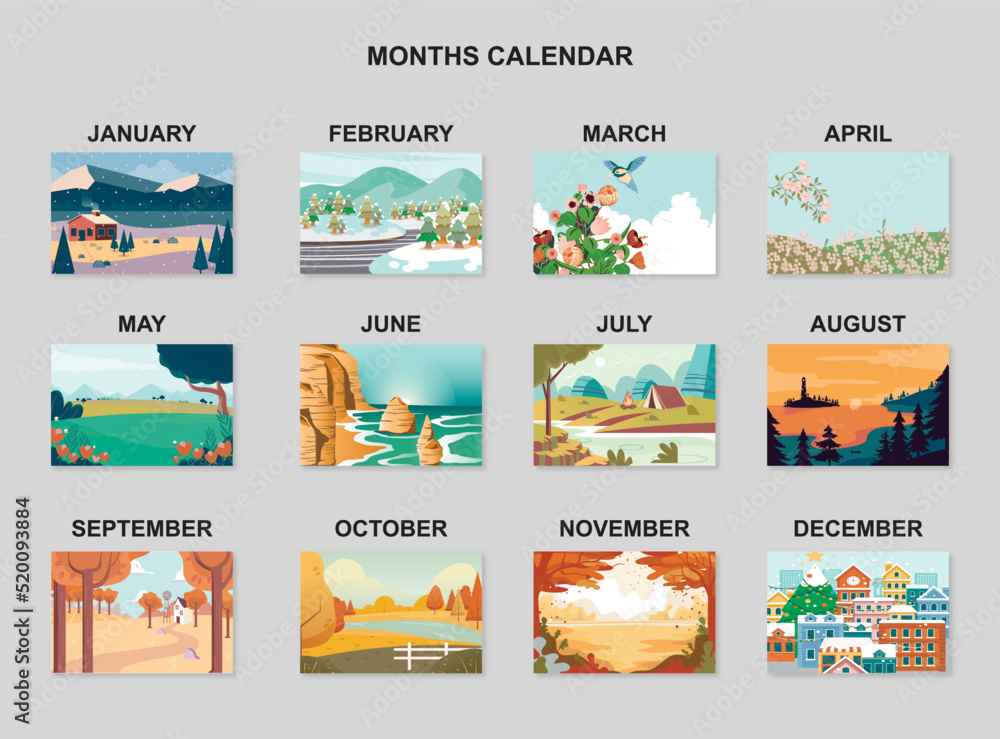 MONTHS CALENDAR

JANUARY

FEBRUARY

MARCH

APRIL

MAY

JUNE

JULY

AUGUST

SEPTEMBER

OCTOBER

NOVEMBER

DECEMBER

Adobe Stock | #520093884